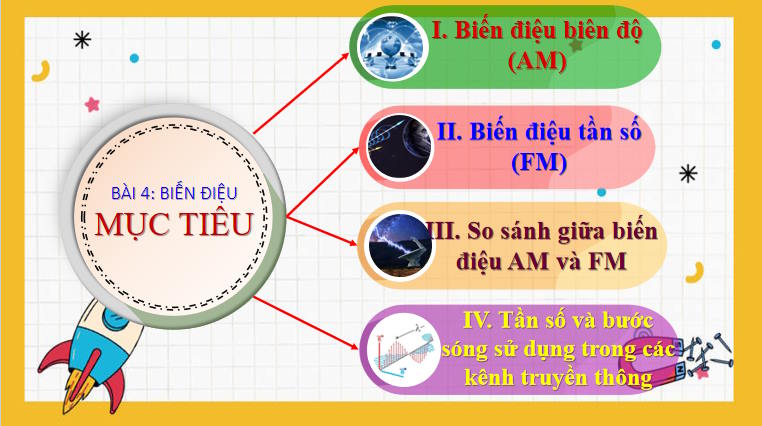 BÀI 4: BIẾN ĐIỆU
MỤC TIÊU

I. Biến điệu biên độ (AM)

II. Biến điệu tần số (FM)

III. So sánh giữa biến điệu AM và FM

IV. Tần số và bước sóng sử dụng trong các kênh truyền thông